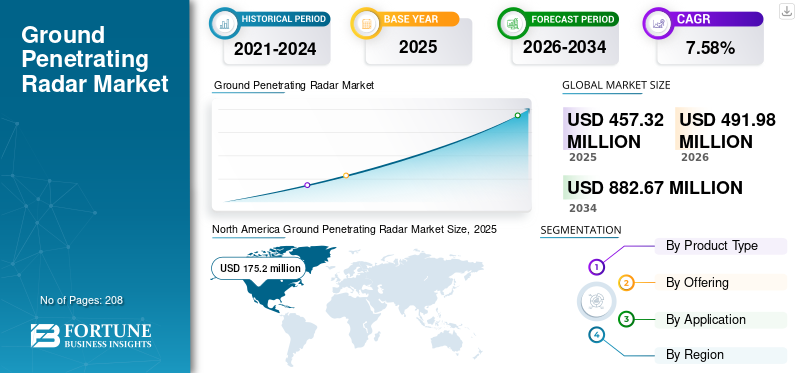 Ground Penetrating Radar Market

No of Pages: 208

FORTUNE BUSINESS INSIGHTS

HISTORICAL PERIOD
2021-2024

BASE YEAR
2025

FORECAST PERIOD
2026-2034

CAGR
7.58%

Ground Penetrating Radar Market

GLOBAL MARKET SIZE

USD 457.32 MILLION
2025

USD 491.98 MILLION
2026

USD 882.67 MILLION
2034

North America Ground Penetrating Radar Market Size, 2025

USD 175.2 million

SEGMENTATION

1 By Product Type
2 By Offering
3 By Application
4 By Region